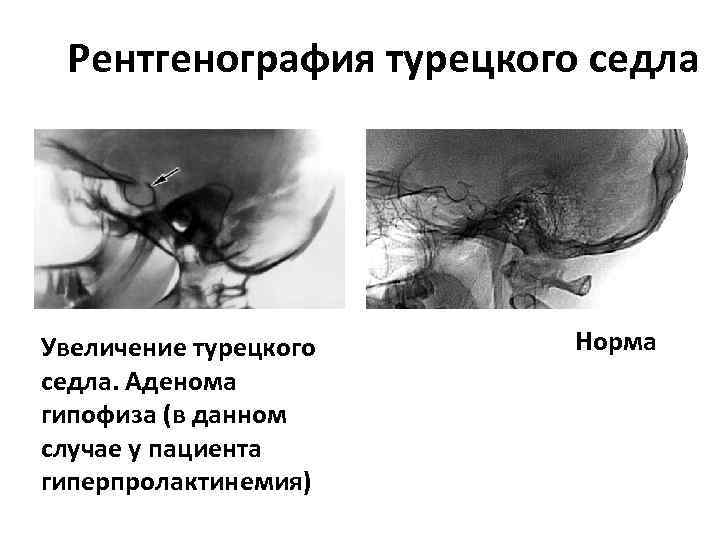 Рентгенография турецкого седла

Увеличение турецкого седла. Аденома гипофиза (в данном случае у пациента гиперпролактинемия)

Норма